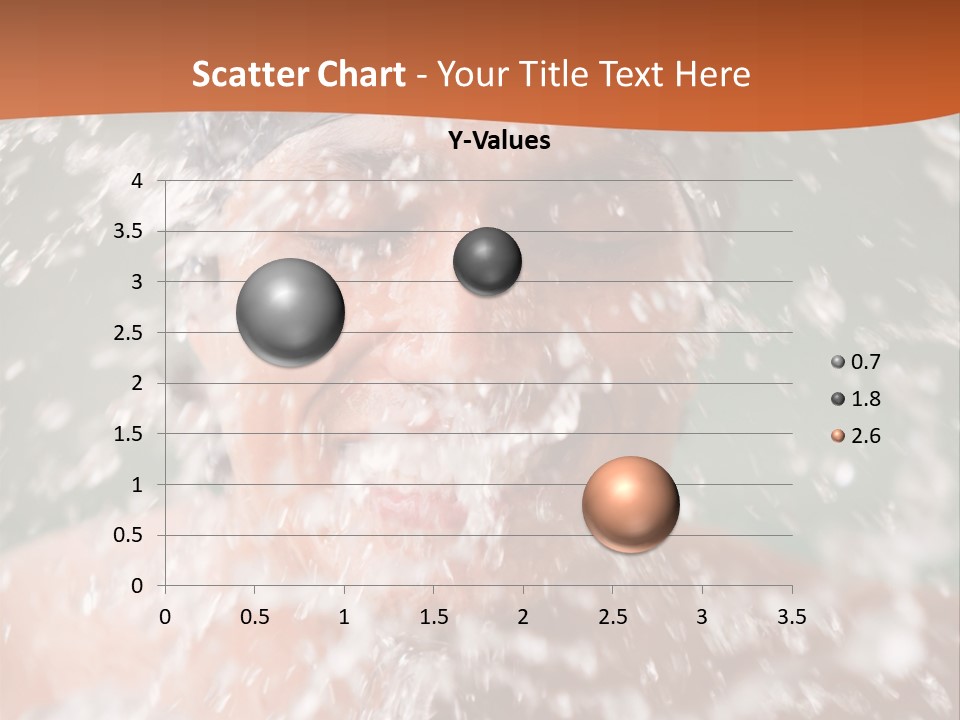 Scatter Chart - Your Title Text Here

Y-Values

4
3.5
3
2.5
2
1.5
1
0.5
0

0 0.5 1 1.5 2 2.5 3 3.5

0.7
1.8
2.6